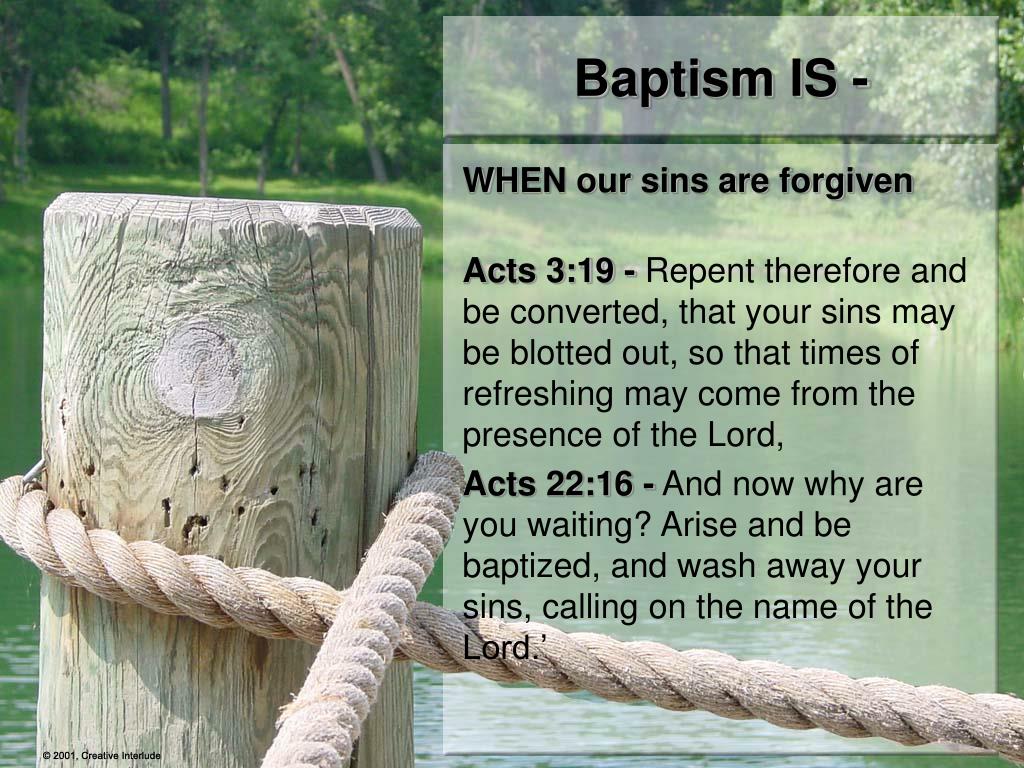 Baptism IS -

WHEN our sins are forgiven

Acts 3:19 - Repent therefore and be converted, that your sins may be blotted out, so that times of refreshing may come from the presence of the Lord,

Acts 22:16 - And now why are you waiting? Arise and be baptized, and wash away your sins, calling on the name of the Lord.'

© 2001, Creative Interlude